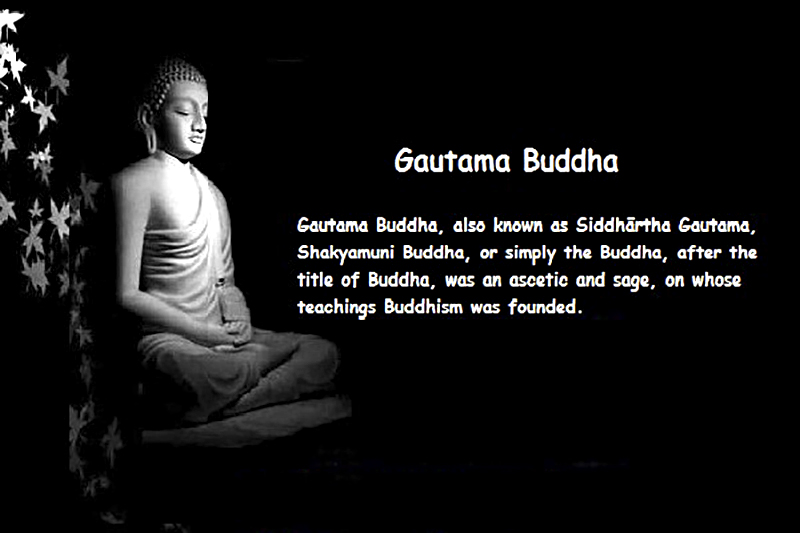 Gautama Buddha

Gautama Buddha, also known as Siddhārtha Gautama, Shakyamuni Buddha, or simply the Buddha, after the title of Buddha, was an ascetic and sage, on whose teachings Buddhism was founded.